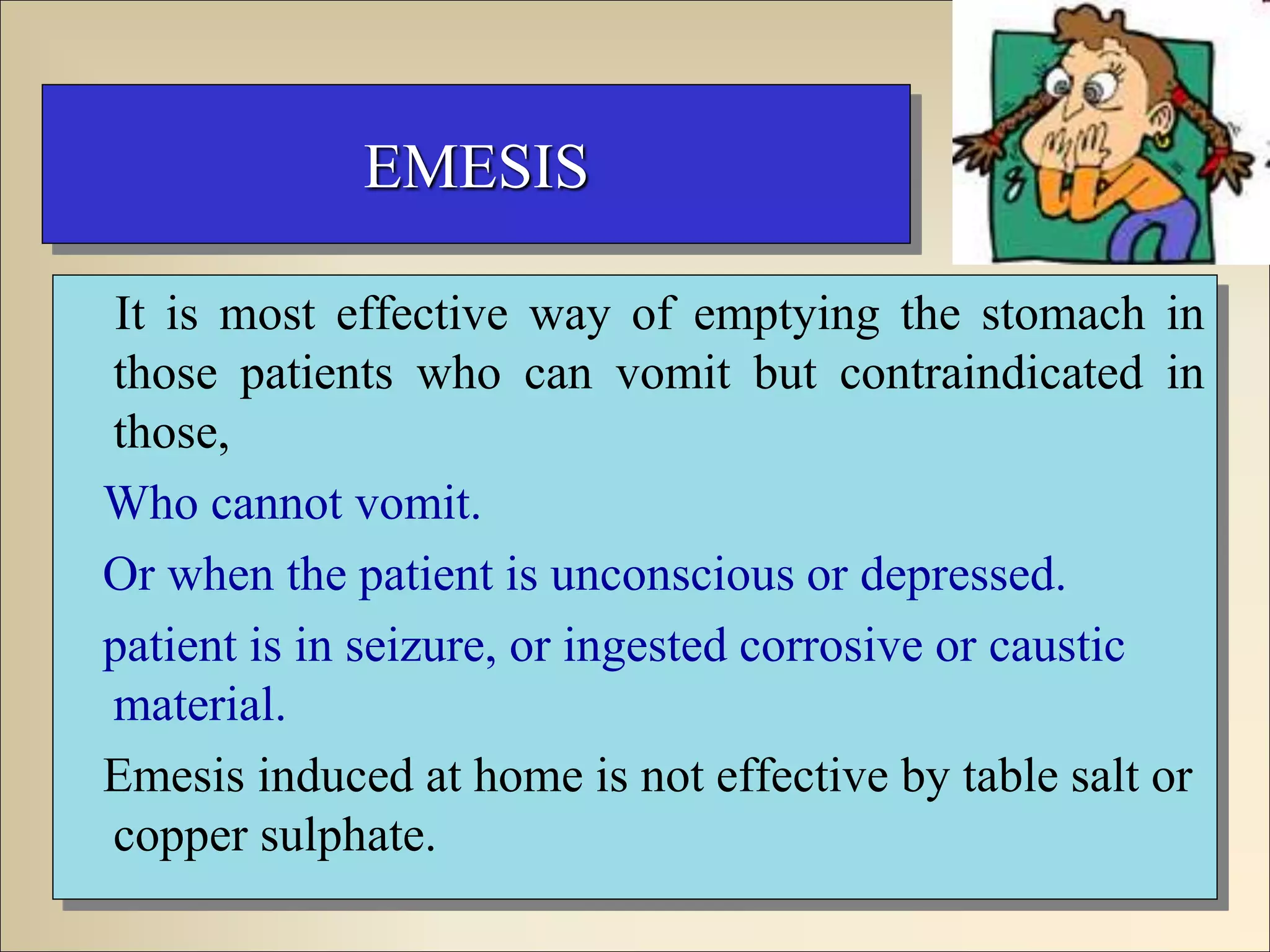 EMESIS

It is most effective way of emptying the stomach in those patients who can vomit but contraindicated in those,

Who cannot vomit.

Or when the patient is unconscious or depressed.

patient is in seizure, or ingested corrosive or caustic material.

Emesis induced at home is not effective by table salt or copper sulphate.